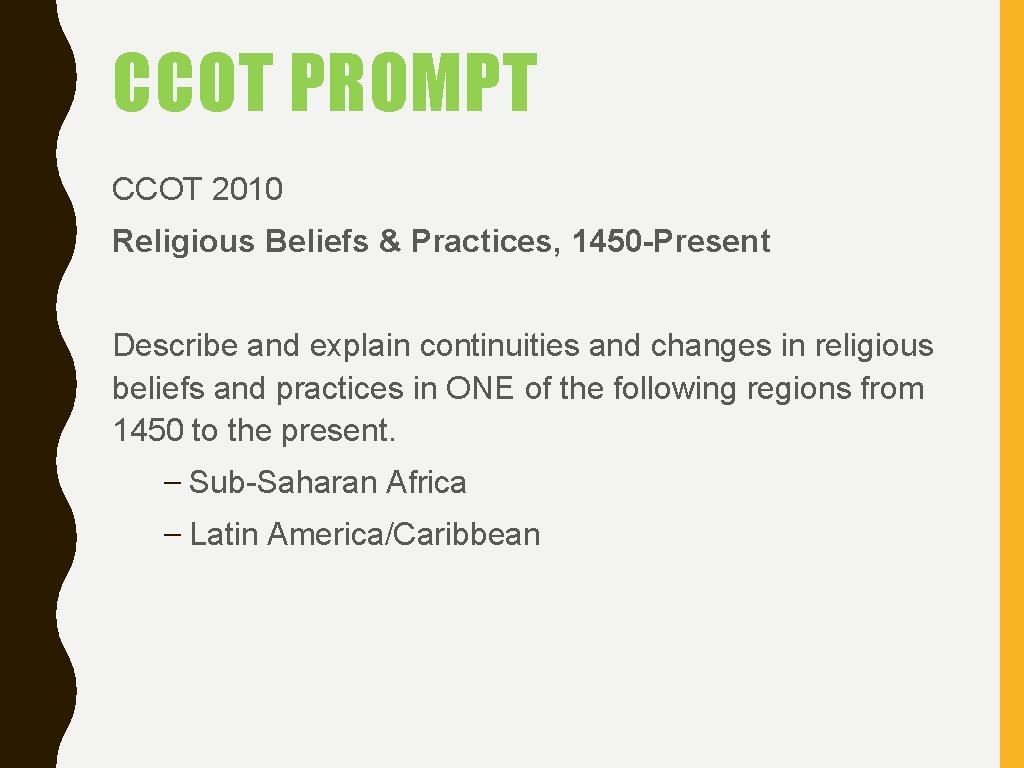 CCOT PROMPT

CCOT 2010

Religious Beliefs & Practices, 1450-Present

Describe and explain continuities and changes in religious beliefs and practices in ONE of the following regions from 1450 to the present.

– Sub-Saharan Africa

– Latin America/Caribbean